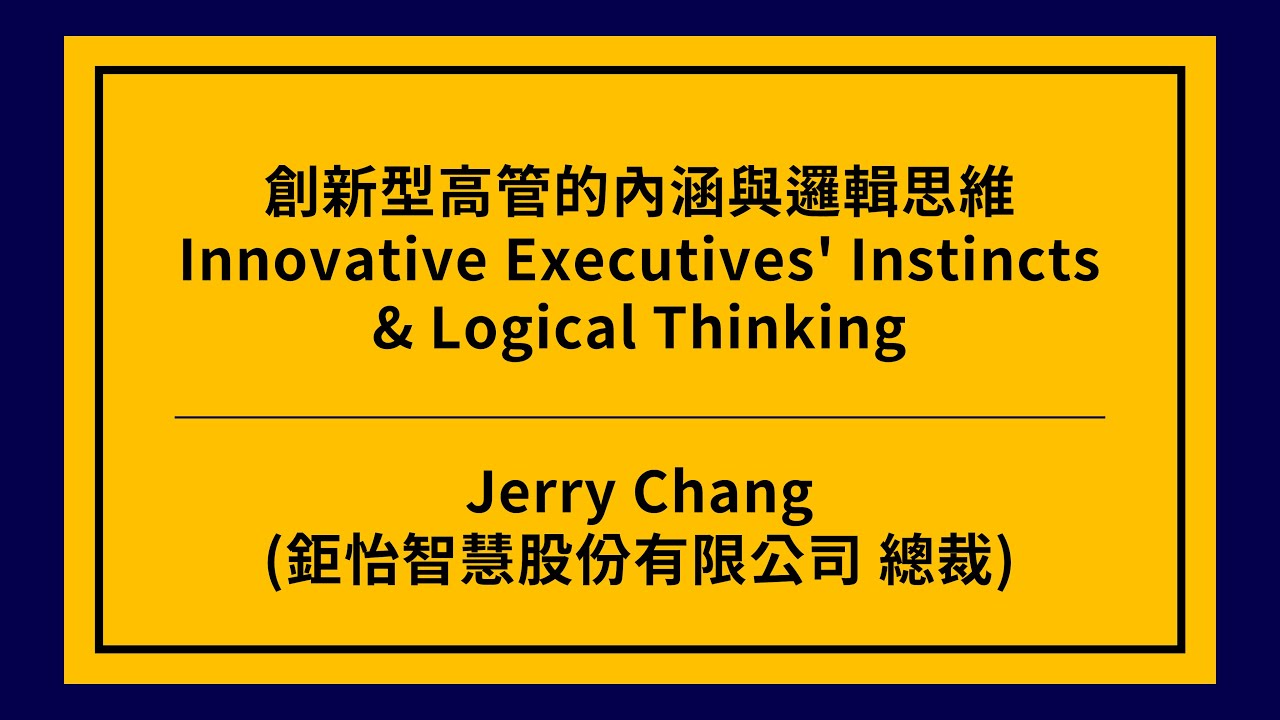 創新型高管的內涵與邏輯思維
Innovative Executives' Instincts & Logical Thinking

Jerry Chang
(鉅怡智慧股份有限公司 總裁)